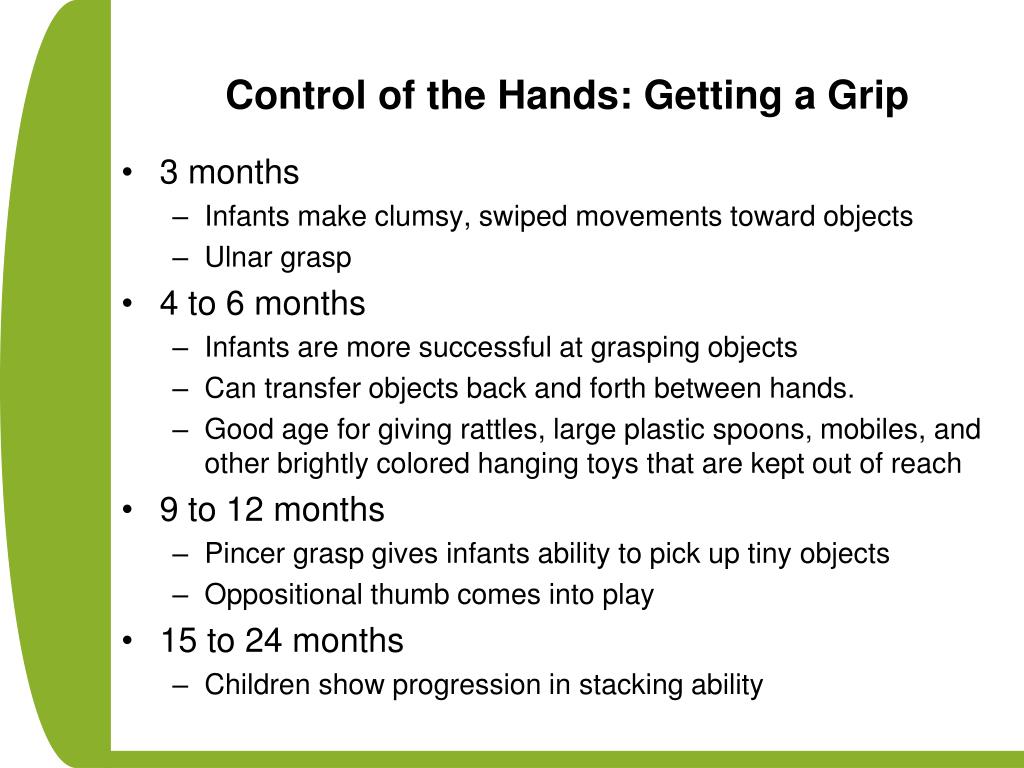 Control of the Hands: Getting a Grip

• 3 months
– Infants make clumsy, swiped movements toward objects
– Ulnar grasp
• 4 to 6 months
– Infants are more successful at grasping objects
– Can transfer objects back and forth between hands.
– Good age for giving rattles, large plastic spoons, mobiles, and other brightly colored hanging toys that are kept out of reach
• 9 to 12 months
– Pincer grasp gives infants ability to pick up tiny objects
– Oppositional thumb comes into play
• 15 to 24 months
– Children show progression in stacking ability